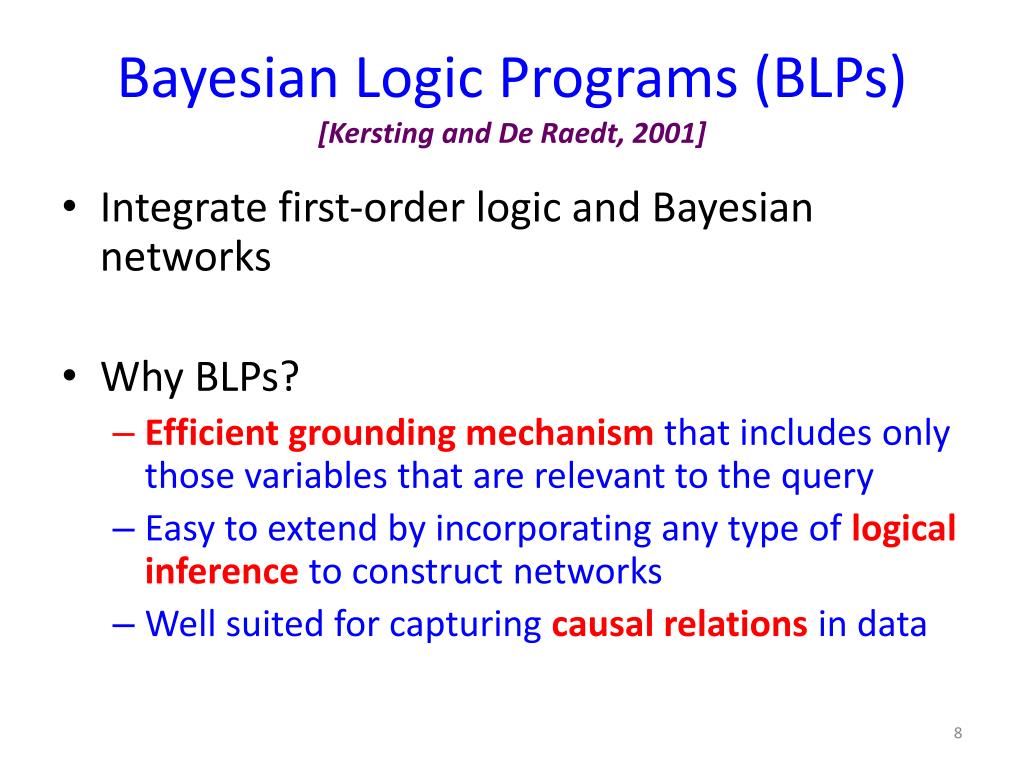 Bayesian Logic Programs (BLPs)
[Kersting and De Raedt, 2001]

• Integrate first-order logic and Bayesian networks

• Why BLPs?
– Efficient grounding mechanism that includes only those variables that are relevant to the query
– Easy to extend by incorporating any type of logical inference to construct networks
– Well suited for capturing causal relations in data

8